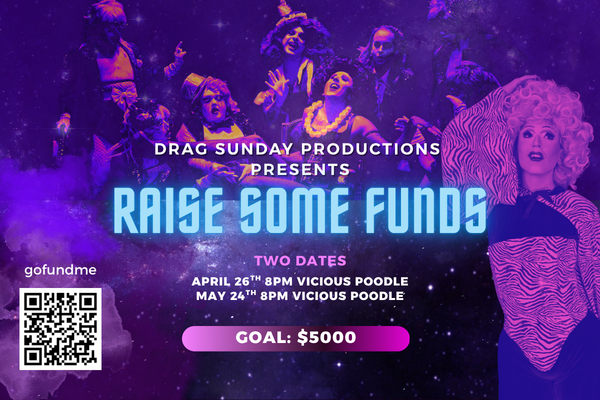 DRAG SUNDAY PRODUCTIONS PRESENTS

RAISE SOME FUNDS

TWO DATES

APRIL 26TH 8PM VICIOUS POODLE
MAY 24TH 8PM VICIOUS POODLE

GOAL: $5000

gofundme